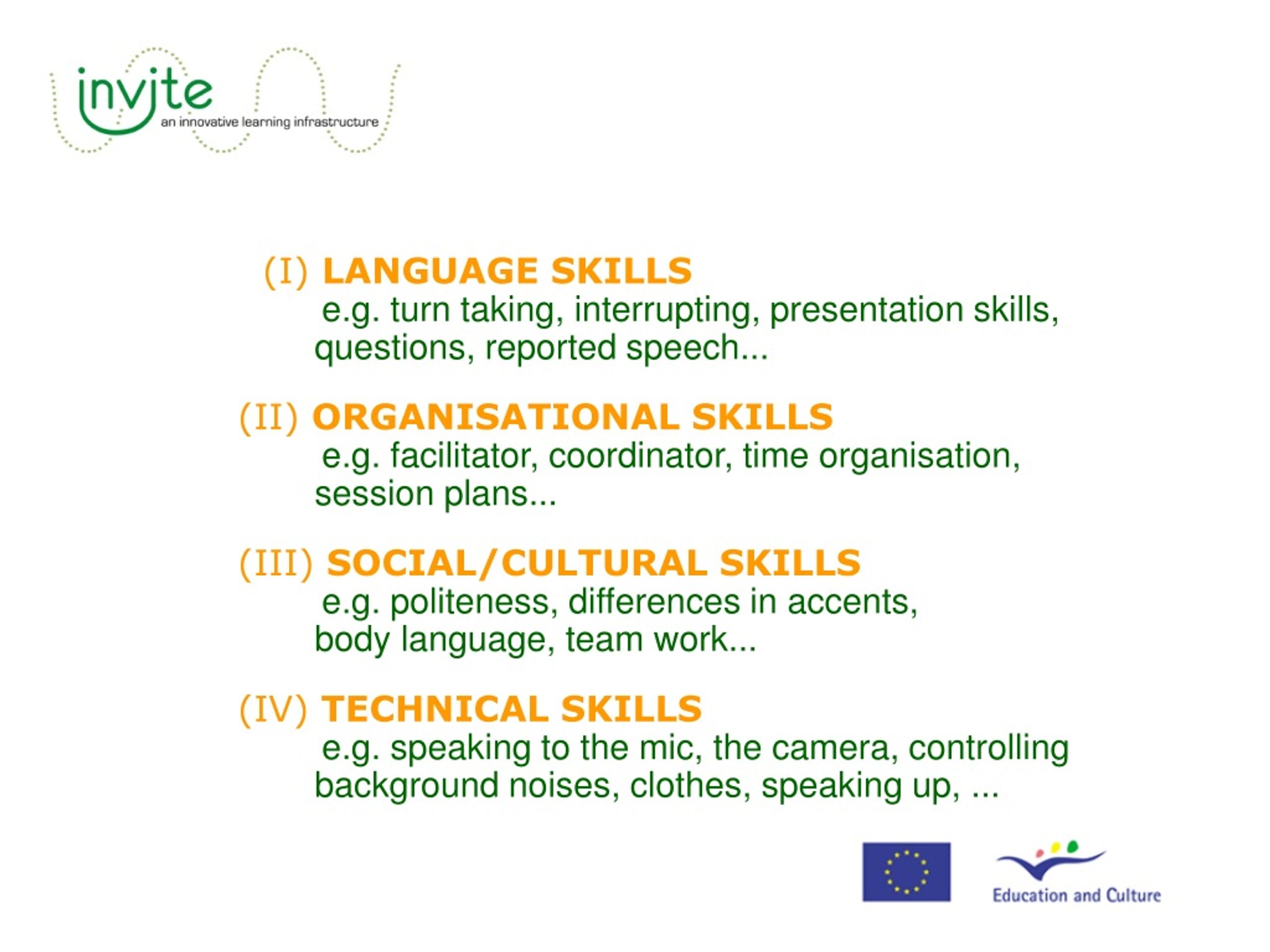 invite
an innovative learning infrastructure

(I) LANGUAGE SKILLS
e.g. turn taking, interrupting, presentation skills, questions, reported speech...

(II) ORGANISATIONAL SKILLS
e.g. facilitator, coordinator, time organisation, session plans...

(III) SOCIAL/CULTURAL SKILLS
e.g. politeness, differences in accents, body language, team work...

(IV) TECHNICAL SKILLS
e.g. speaking to the mic, the camera, controlling background noises, clothes, speaking up, ...

Education and Culture